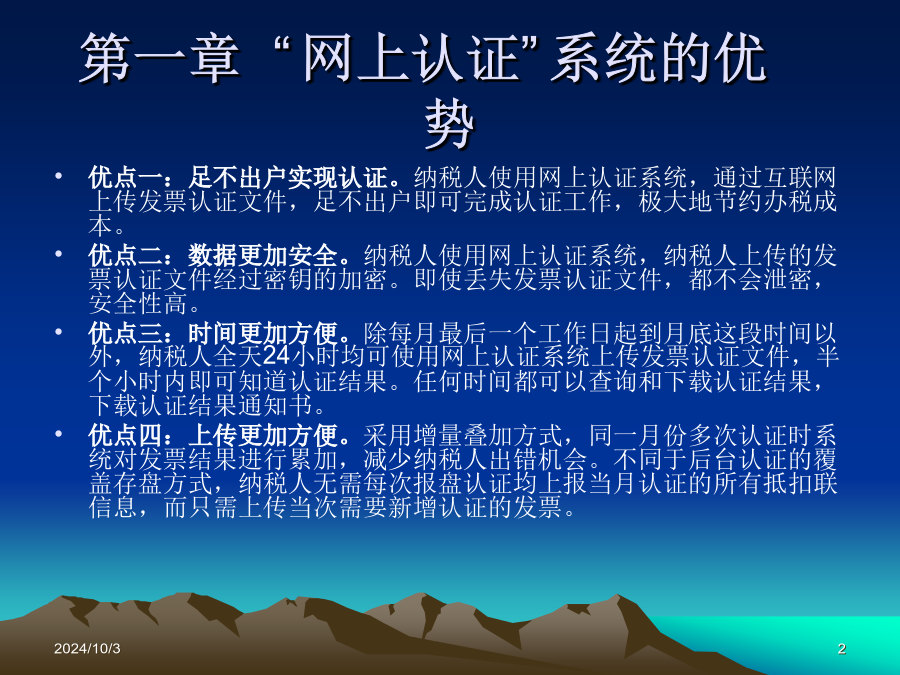 第一章 “网上认证”系统的优势

• 优点一：足不出户实现认证。纳税人使用网上认证系统，通过互联网上传发票认证文件，足不出户即可完成认证工作，极大地节约办税成本。

• 优点二：数据更加安全。纳税人使用网上认证系统，纳税人上传的发票认证文件经过密钥的加密。即使丢失发票认证文件，都不会泄密，安全性高。

• 优点三：时间更加方便。除每月最后一个工作日起到月底这段时间以外，纳税人全天24小时均可使用网上认证系统上传发票认证文件，半个小时内即可知道认证结果。任何时间都可以查询和下载认证结果，下载认证结果通知书。

• 优点四：上传更加方便。采用增量叠加方式，同一月份多次认证时系统对发票结果进行累加，减少纳税人出错机会。不同于后台认证的覆盖存盘方式，纳税人无需每次报盘认证均上报当月认证的所有抵扣联信息，而只需上传当次需要新增认证的发票。

2024/10/3

2